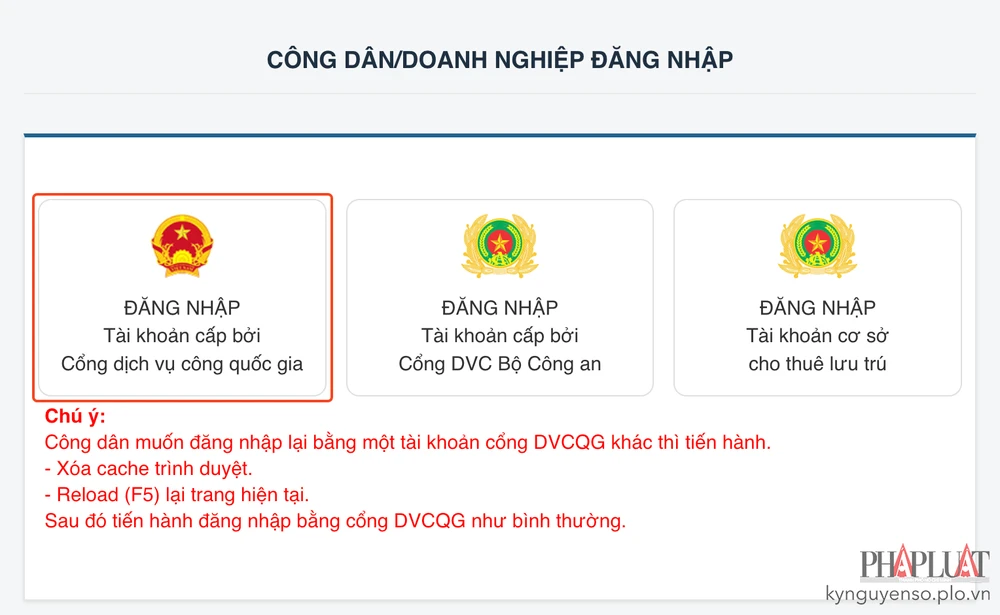 CÔNG DÂN/DOANH NGHIỆP ĐĂNG NHẬP

ĐĂNG NHẬP
Tài khoản cấp bởi
Cổng dịch vụ công quốc gia

ĐĂNG NHẬP
Tài khoản cấp bởi
Cổng DVC Bộ Công an

ĐĂNG NHẬP
Tài khoản cơ sở
cho thuê lưu trú

Chú ý:
Công dân muốn đăng nhập lại bằng một tài khoản cổng DVCQG khác thì tiến hành.
- Xóa cache trình duyệt.
- Reload (F5) lại trang hiện tại.
Sau đó tiến hành đăng nhập bằng cổng DVCQG như bình thường.

PHAPLUAT
kynguyenso.plo.vn